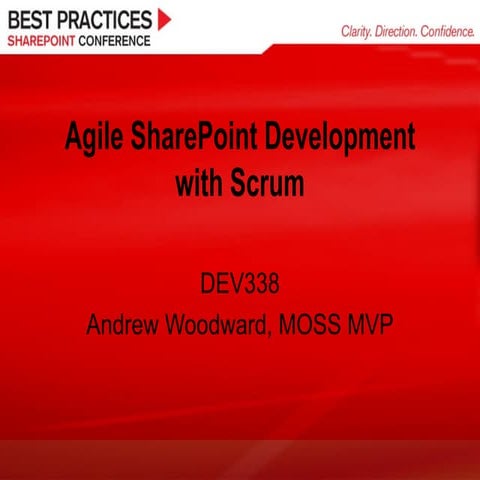 BEST PRACTICES
SHAREPOINT CONFERENCE

Clarity. Direction. Confidence.

Agile SharePoint Development with Scrum

DEV338
Andrew Woodward, MOSS MVP